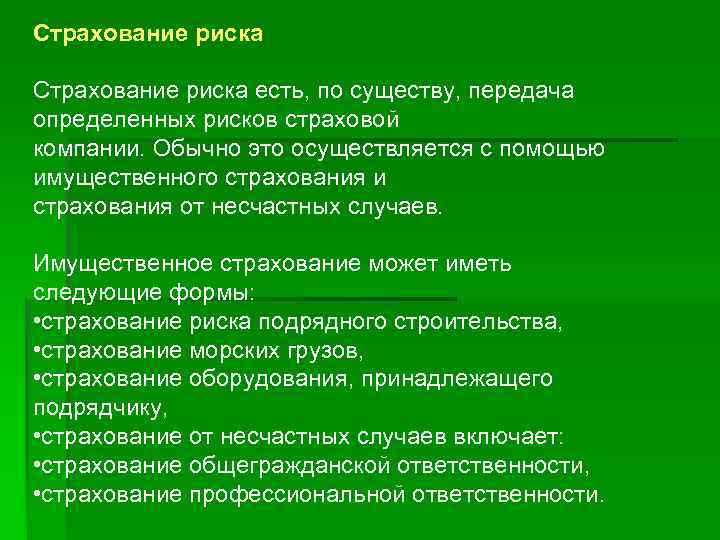 Страхование риска

Страхование риска есть, по существу, передача определенных рисков страховой компании. Обычно это осуществляется с помощью имущественного страхования и страхования от несчастных случаев.

Имущественное страхование может иметь следующие формы:
•страхование риска подрядного строительства,
•страхование морских грузов,
•страхование оборудования, принадлежащего подрядчику,
•страхование от несчастных случаев включает:
•страхование общегражданской ответственности,
•страхование профессиональной ответственности.